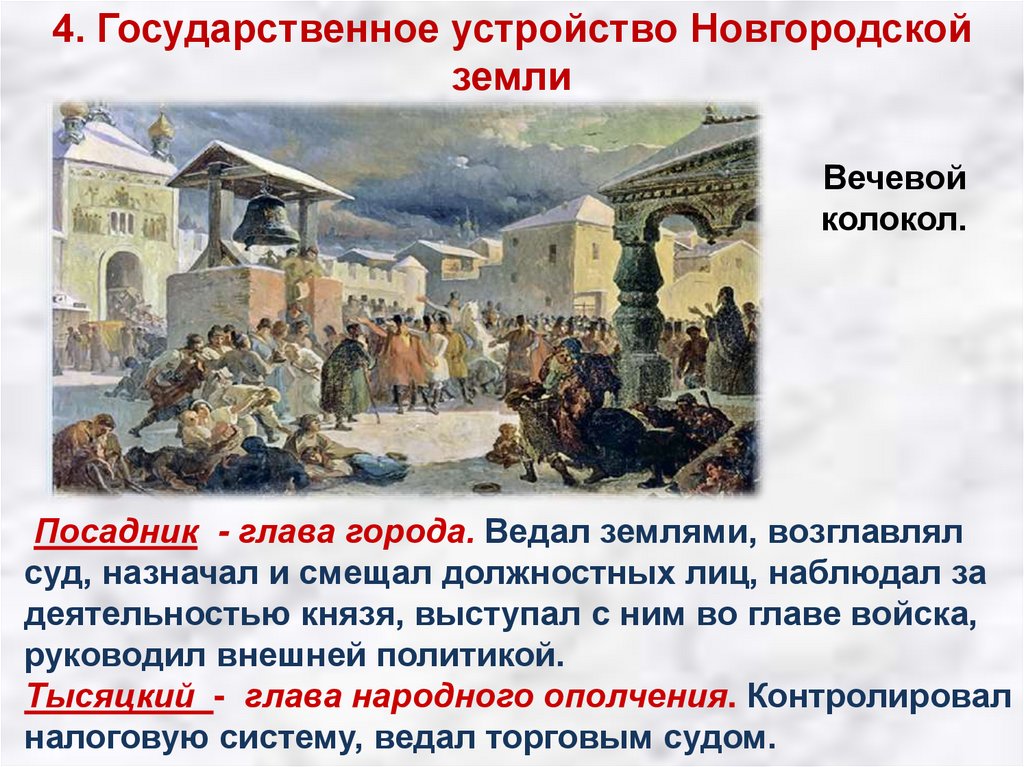 4. Государственное устройство Новгородской земли

Вечевой колокол.

Посадник - глава города. Ведал землями, возглавлял суд, назначал и смещал должностных лиц, наблюдал за деятельностью князя, выступал с ним во главе войска, руководил внешней политикой.
Тысяцкий - глава народного ополчения. Контролировал налоговую систему, ведал торговым судом.